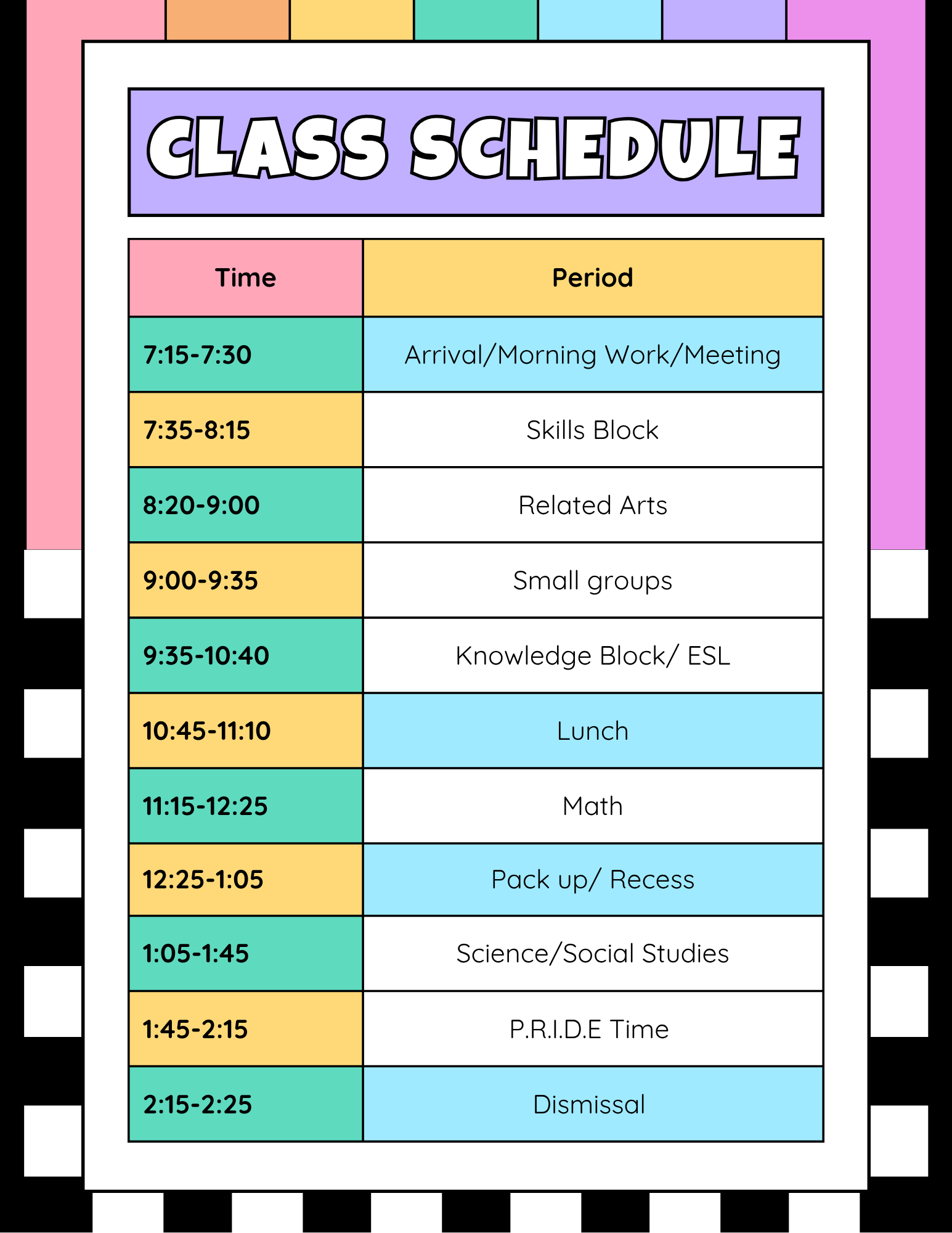 CLASS SCHEDULE

| Time | Period |
|---|---|
| 7:15-7:30 | Arrival/Morning Work/Meeting |
| 7:35-8:15 | Skills Block |
| 8:20-9:00 | Related Arts |
| 9:00-9:35 | Small groups |
| 9:35-10:40 | Knowledge Block/ ESL |
| 10:45-11:10 | Lunch |
| 11:15-12:25 | Math |
| 12:25-1:05 | Pack up/ Recess |
| 1:05-1:45 | Science/Social Studies |
| 1:45-2:15 | P.R.I.D.E Time |
| 2:15-2:25 | Dismissal |